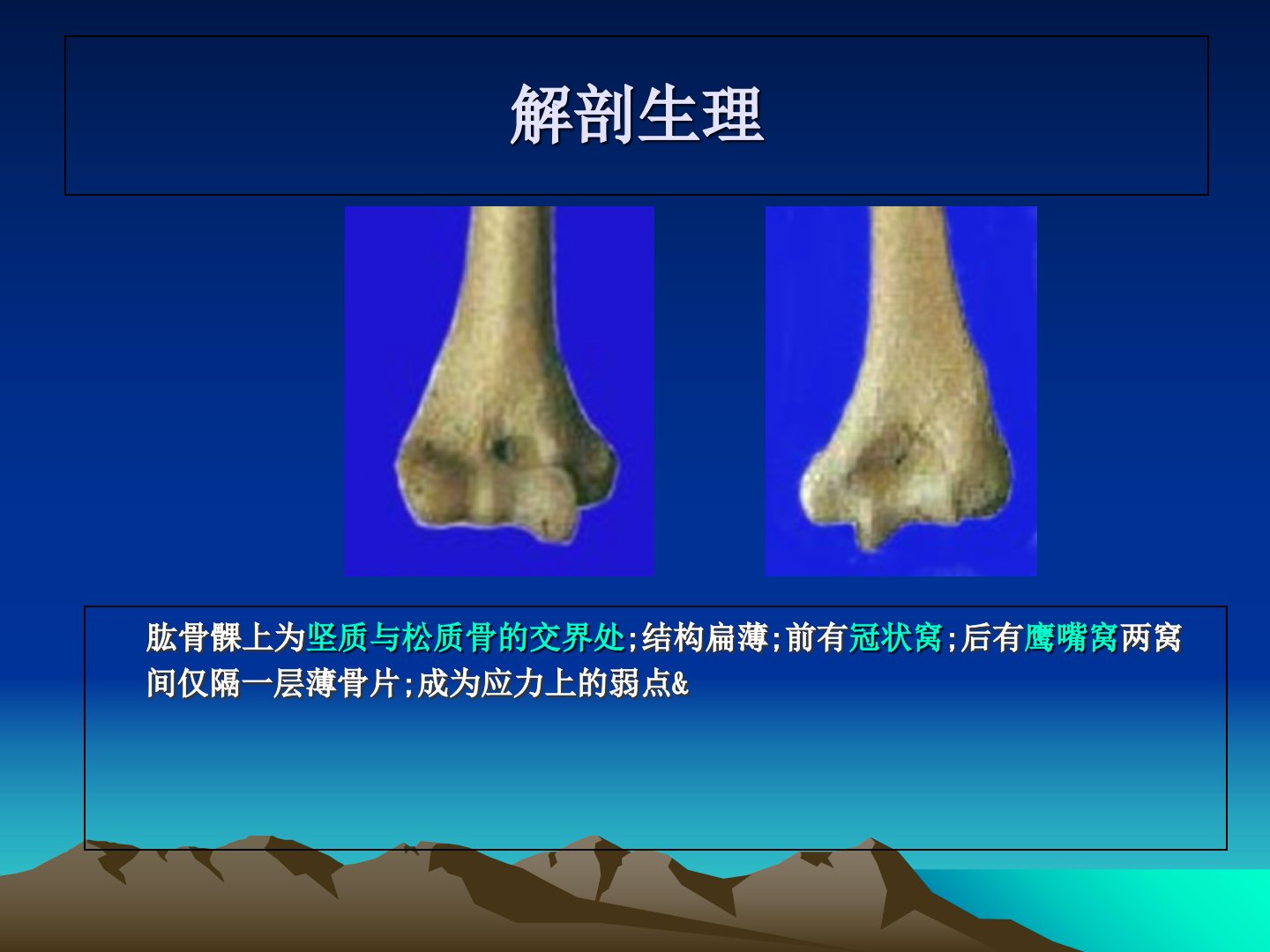 解剖生理

肱骨髁上为坚质与松质骨的交界处;结构扁薄;前有冠状窝;后有鹰嘴窝两窝间仅隔一层薄骨片;成为应力上的弱点&